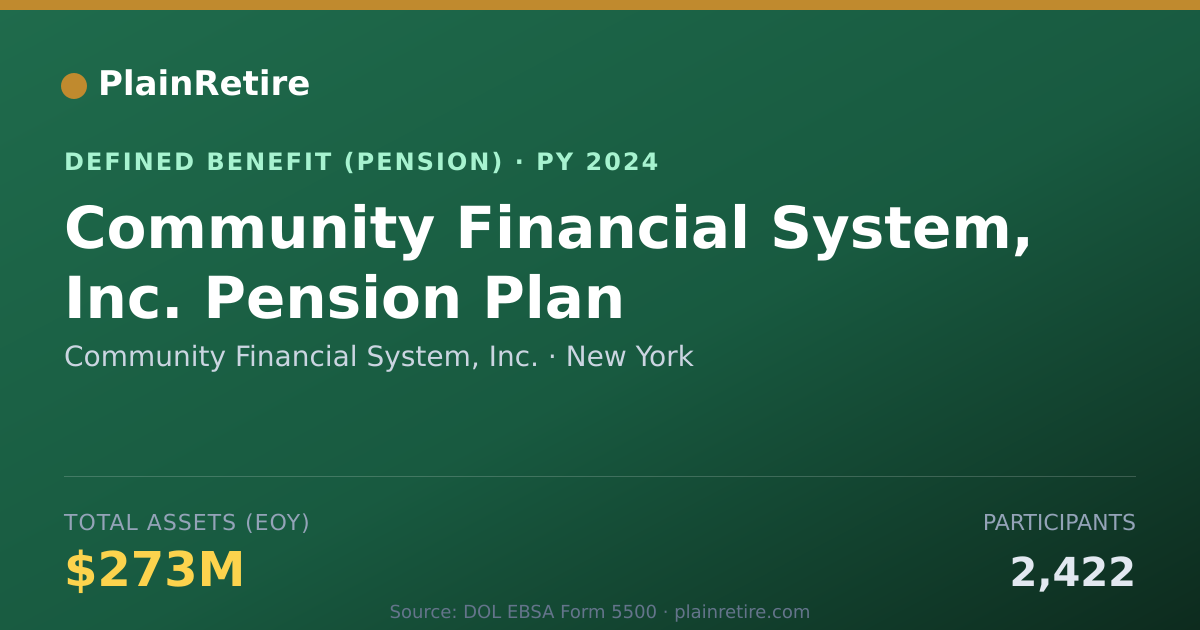 PlainRetire

DEFINED BENEFIT (PENSION) · PY 2024

Community Financial System, Inc. Pension Plan

Community Financial System, Inc. · New York

TOTAL ASSETS (EOY)

$273M

PARTICIPANTS

2,422

Source: DOL EBSA Form 5500 · plainretire.com